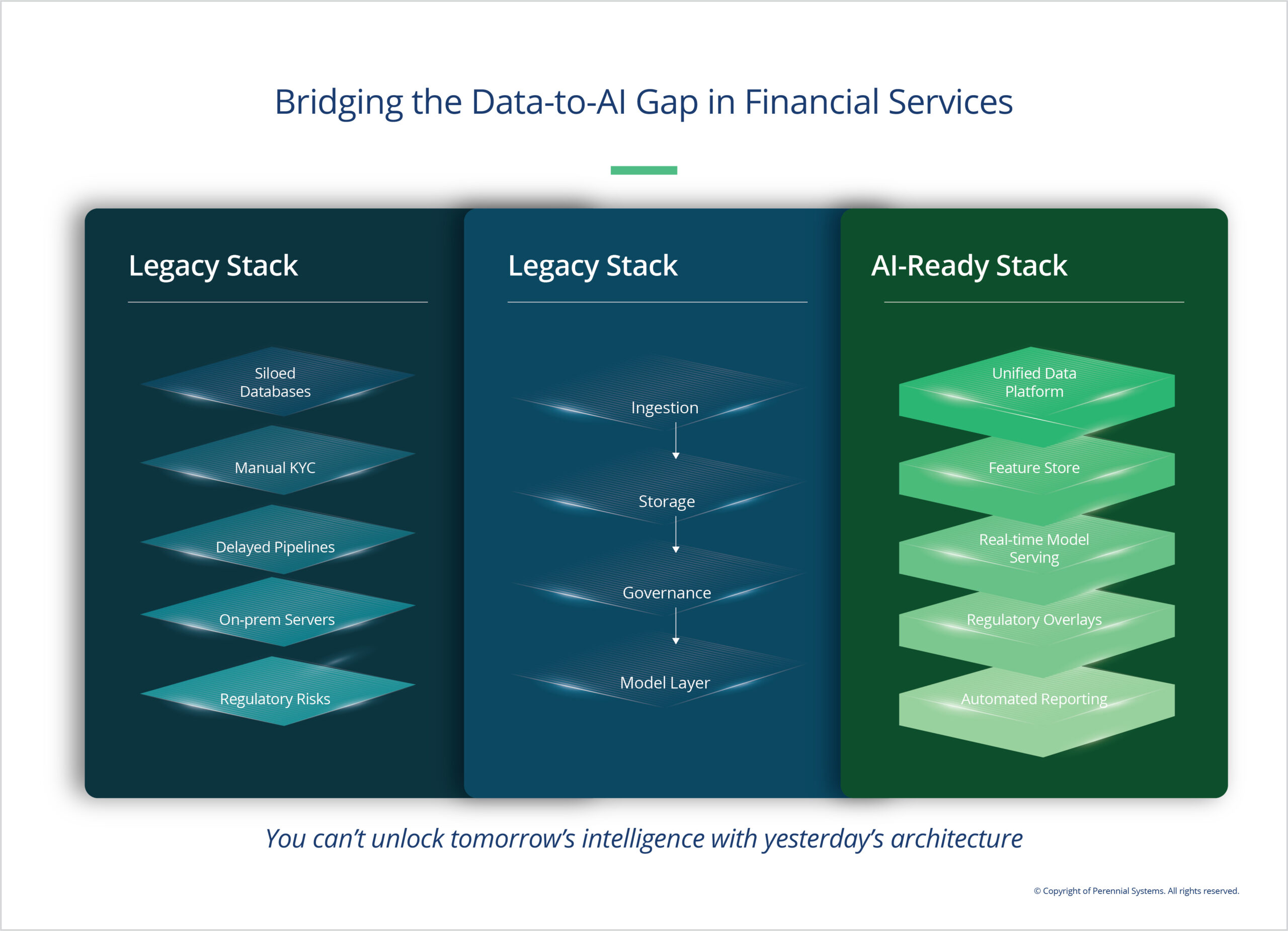 Bridging the Data-to-AI Gap in Financial Services

Legacy Stack

Siloed Databases

Manual KYC

Delayed Pipelines

On-prem Servers

Regulatory Risks

Legacy Stack

Ingestion

Storage

Governance

Model Layer

AI-Ready Stack

Unified Data Platform

Feature Store

Real-time Model Serving

Regulatory Overlays

Automated Reporting

You can't unlock tomorrow's intelligence with yesterday's architecture

© Copyright of Perennial Systems. All rights reserved.